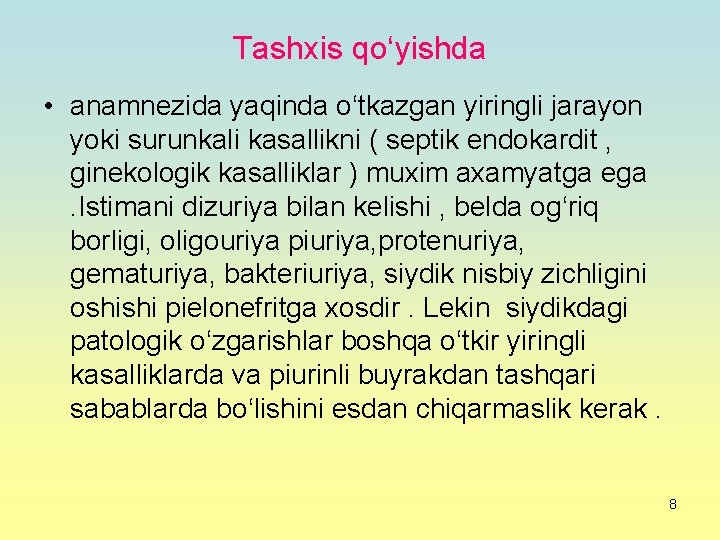 Tashxis qo‘yishda

• anamnezida yaqinda o‘tkazgan yiringli jarayon yoki surunkali kasallikni ( septik endokardit , ginekologik kasalliklar ) muxim axamyatga ega .Istimani dizuriya bilan kelishi , belda og‘riq borligi, oligouriya piuriya,protenuriya, gematuriya, bakteriuriya, siydik nisbiy zichligini oshishi pielonefritga xosdir . Lekin siydikdagi patologik o‘zgarishlar boshqa o‘tkir yiringli kasalliklarda va piurinli buyrakdan tashqari sabablarda bo‘lishini esdan chiqarmaslik kerak .

8